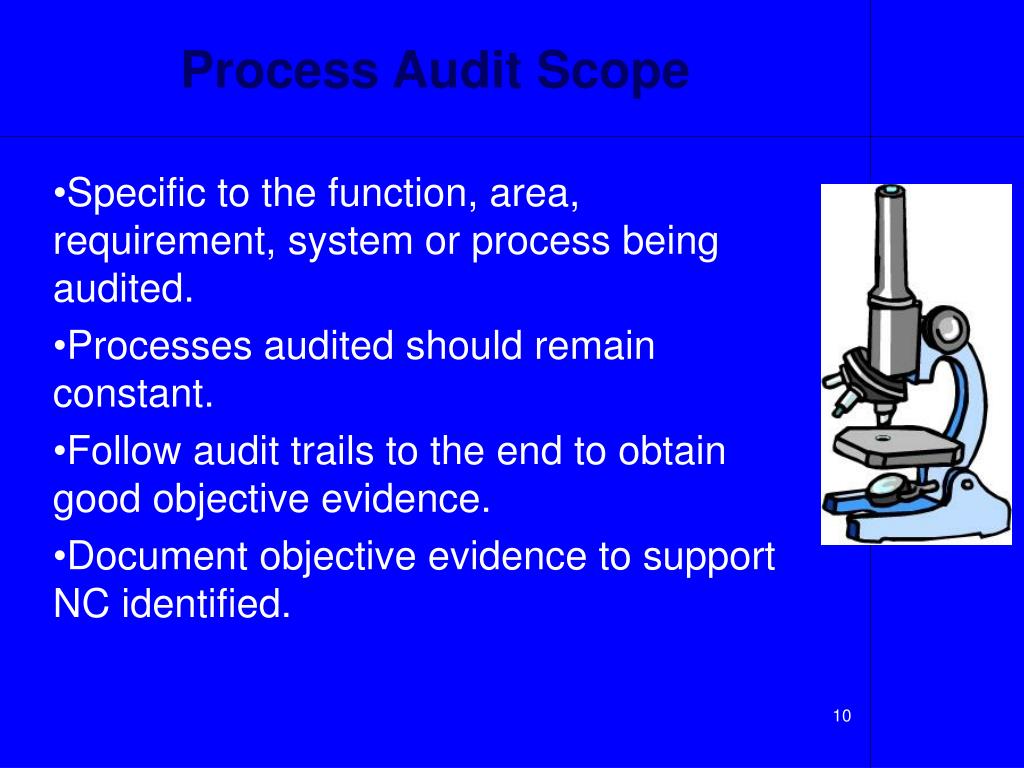 Process Audit Scope

•Specific to the function, area, requirement, system or process being audited.

•Processes audited should remain constant.

•Follow audit trails to the end to obtain good objective evidence.

•Document objective evidence to support NC identified.

10